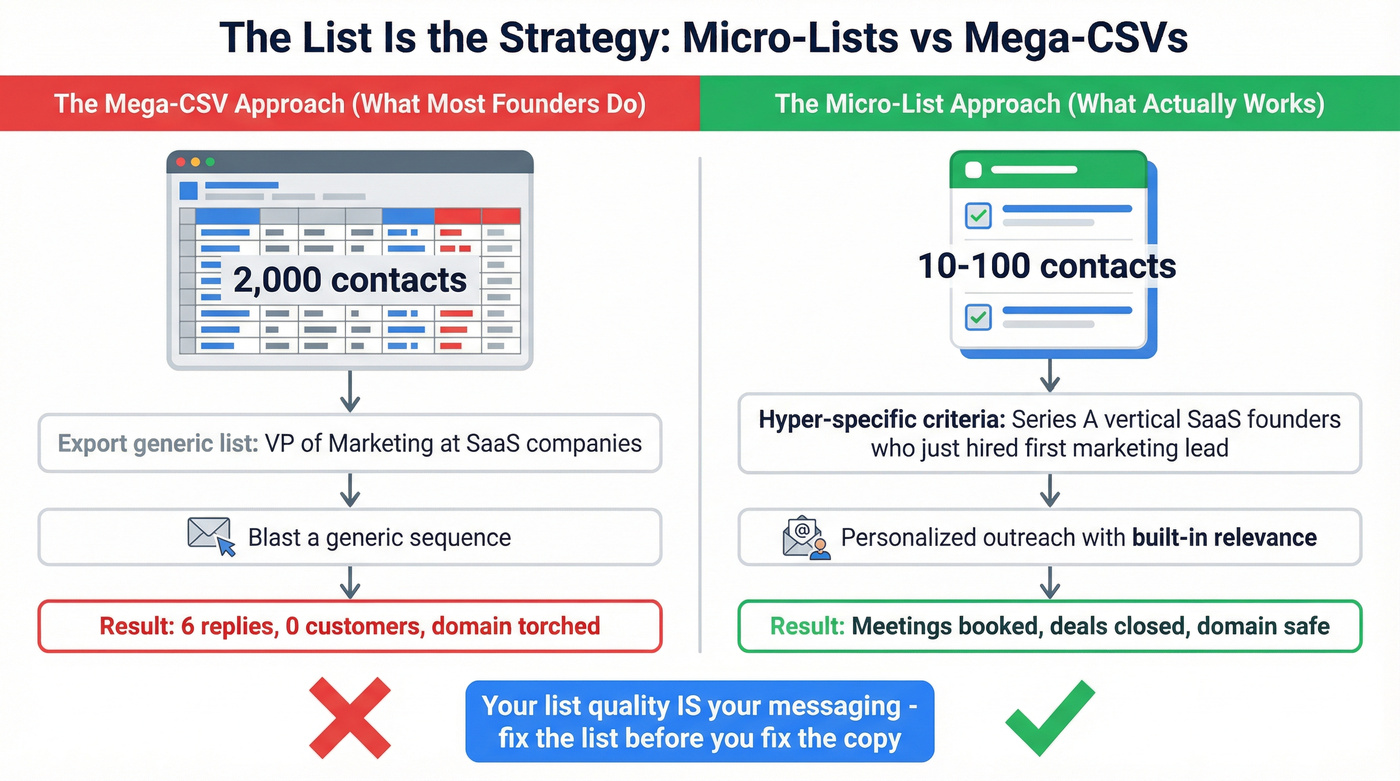 The List Is the Strategy: Micro-Lists vs Mega-CSVs

The Mega-CSV Approach (What Most Founders Do)

2,000 contacts

Export generic list: VP of Marketing at SaaS companies

Blast a generic sequence

Result: 6 replies, 0 customers, domain torched

The Micro-List Approach (What Actually Works)

10-100 contacts

Hyper-specific criteria: Series A vertical SaaS founders who just hired first marketing lead

Personalized outreach with built-in relevance

Result: Meetings booked, deals closed, domain safe

Your list quality IS your messaging - fix the list before you fix the copy